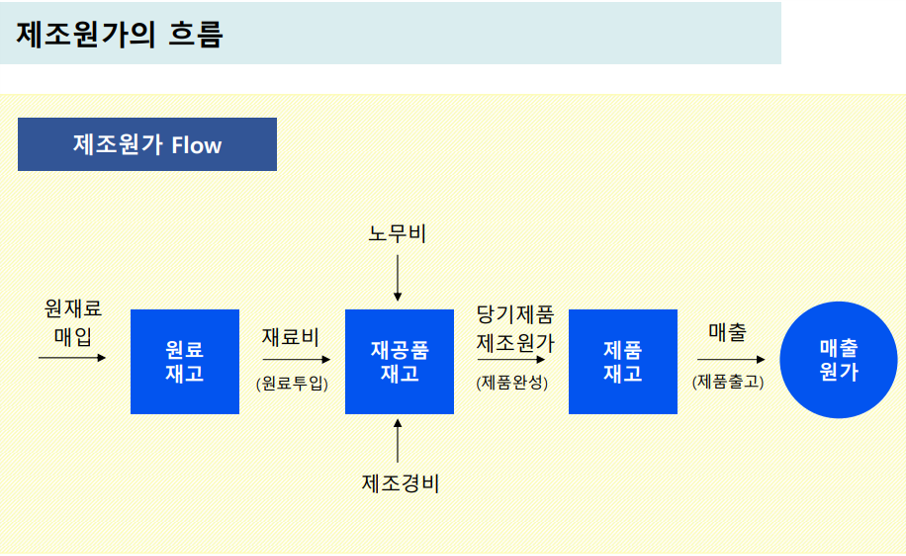 제조원가의 흐름

제조원가 Flow

노무비

원재료
매입

원료
재고

재료비
(원료투입)

재공품
재고

당기제품
제조원가
(제품완성)

제품
재고

매출
(제품출고)

매출
원가

제조경비